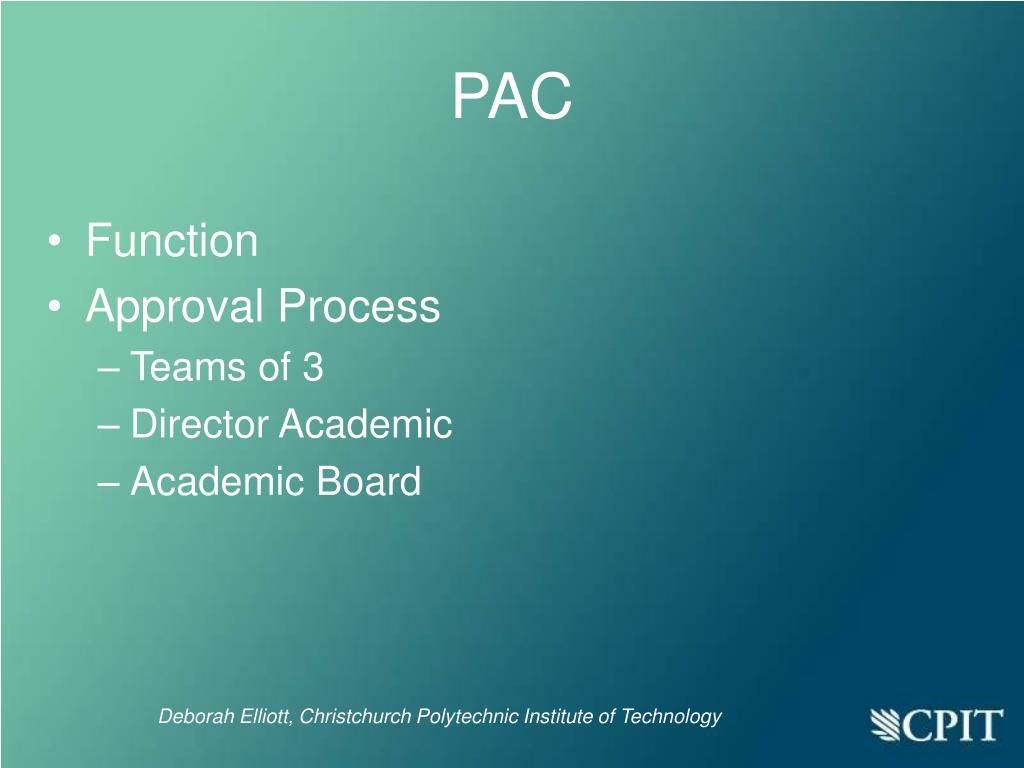 PAC

• Function
• Approval Process
– Teams of 3
– Director Academic
– Academic Board

Deborah Elliott, Christchurch Polytechnic Institute of Technology

CPIT